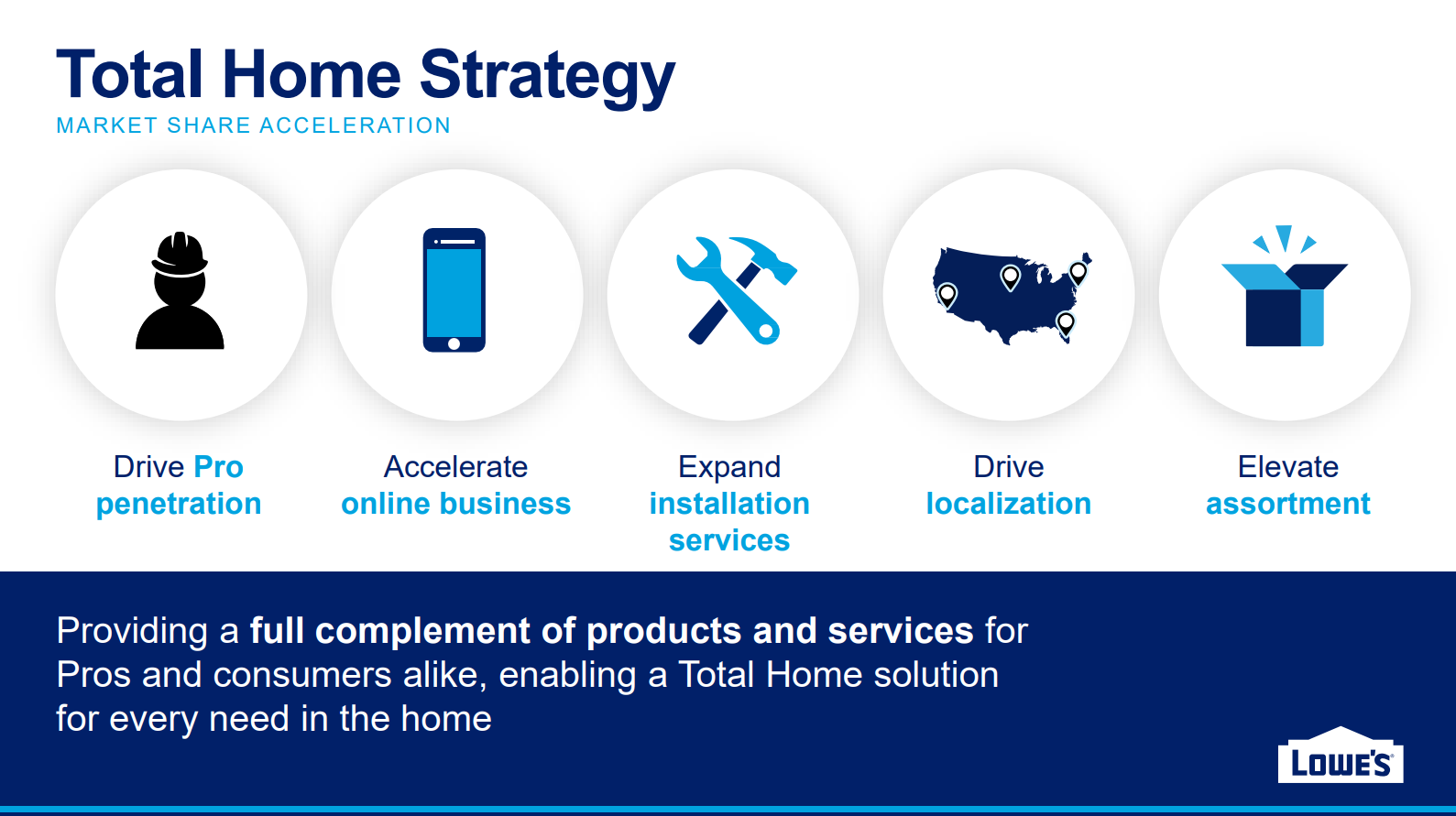 Total Home Strategy
MARKET SHARE ACCELERATION

Drive Pro penetration

Accelerate online business

Expand installation services

Drive localization

Elevate assortment

Providing a full complement of products and services for Pros and consumers alike, enabling a Total Home solution for every need in the home

LOWE'S